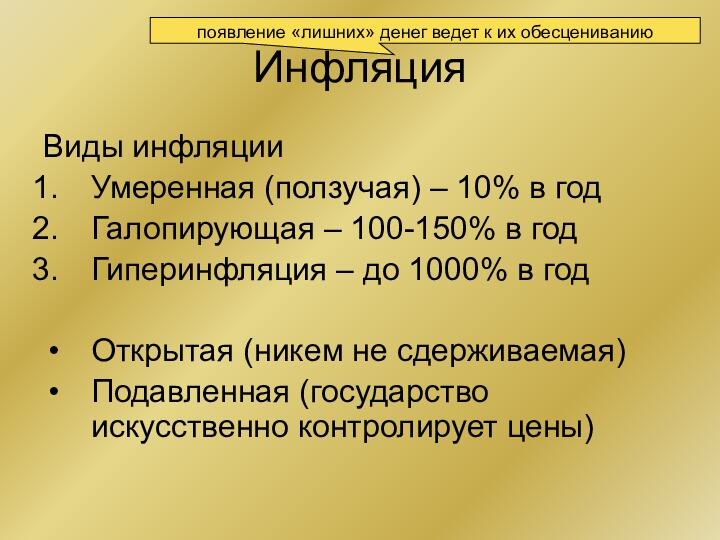 появление «лишних» денег ведет к их обесцениванию

Инфляция

Виды инфляции

1. Умеренная (ползучая) – 10% в год
2. Галопирующая – 100-150% в год
3. Гиперинфляция – до 1000% в год

• Открытая (никем не сдерживаемая)
• Подавленная (государство искусственно контролирует цены)